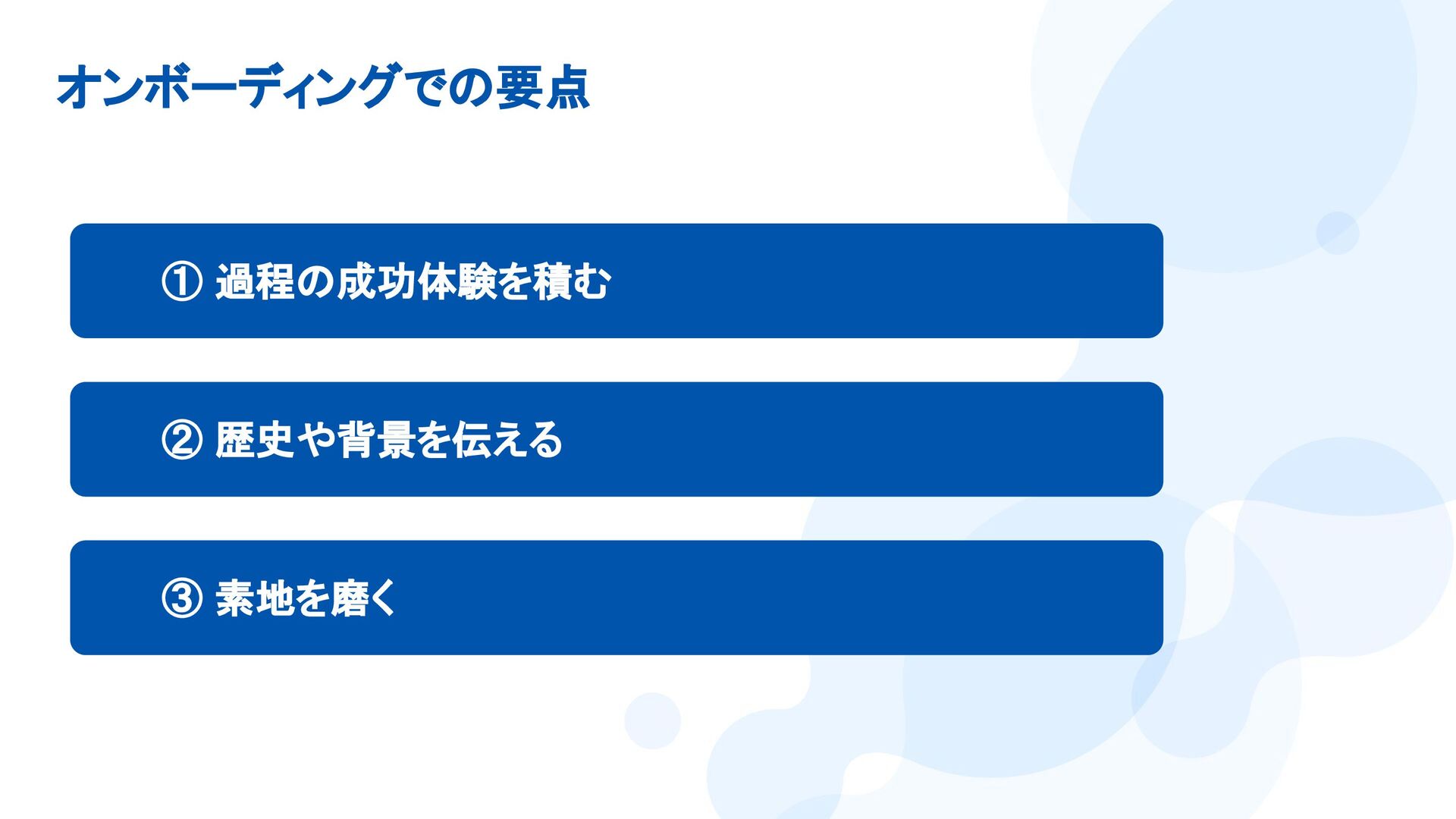 オンボーディングでの要点

① 過程の成功体験を積む

② 歴史や背景を伝える

③ 素地を磨く